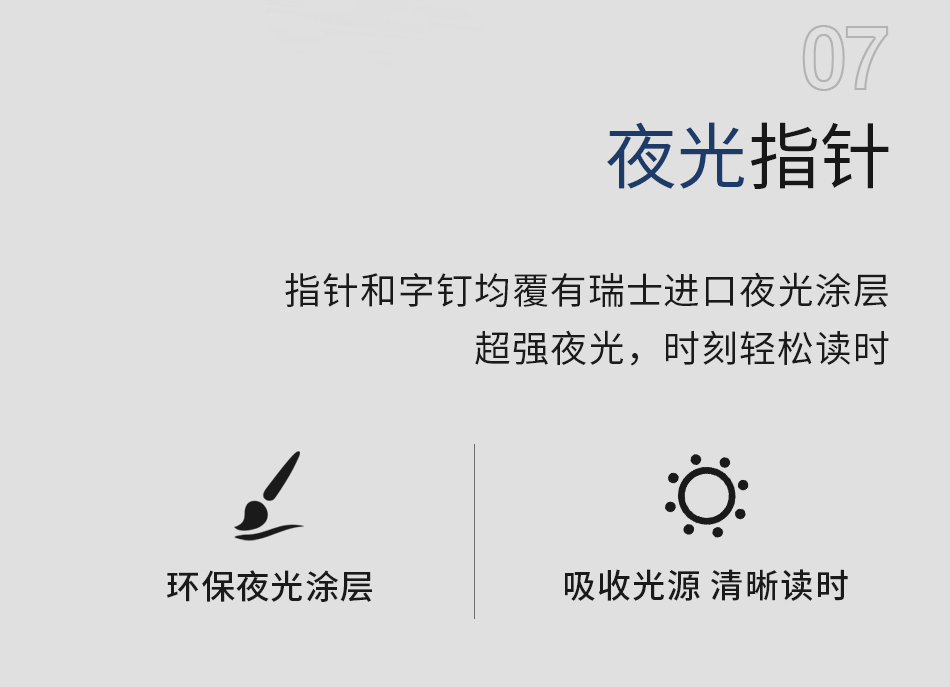 07

夜光指针

指针和字钉均覆有瑞士进口夜光涂层
超强夜光，时刻轻松读时

环保夜光涂层

吸收光源 清晰读时